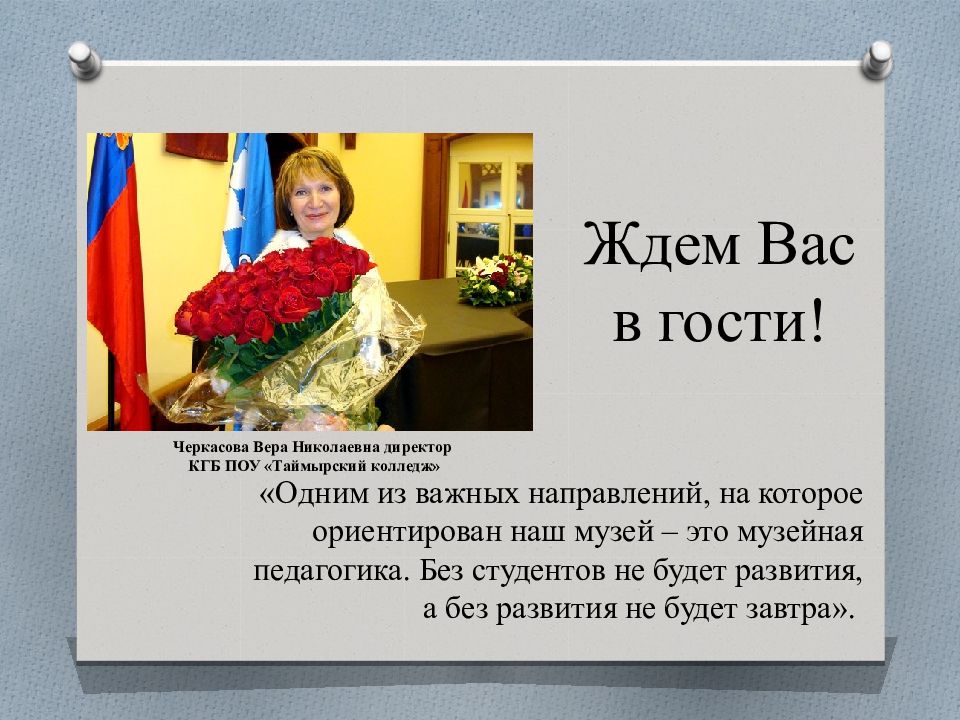 Ждем Вас в гости!

Черкасова Вера Николаевна директор КГБ ПОУ «Таймырский колледж»

«Одним из важных направлений, на которое ориентирован наш музей – это музейная педагогика. Без студентов не будет развития, а без развития не будет завтра».